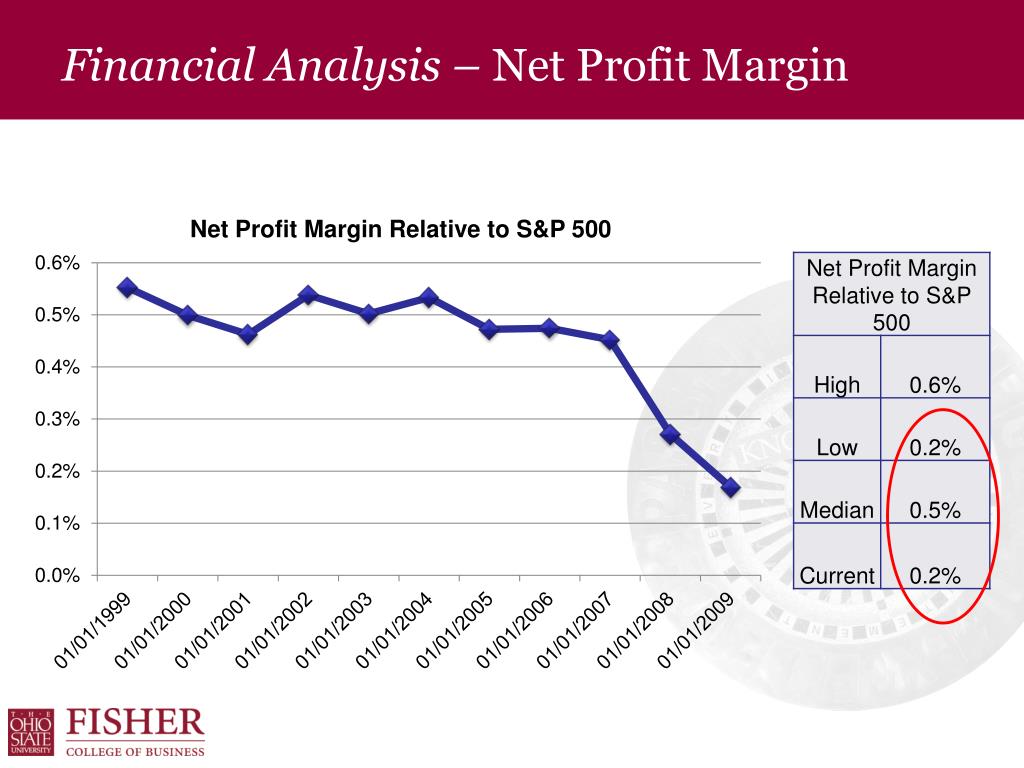 Financial Analysis – Net Profit Margin

Net Profit Margin Relative to S&P 500

0.6%
0.5%
0.4%
0.3%
0.2%
0.1%
0.0%

01/01/1999 01/01/2000 01/01/2001 01/01/2002 01/01/2003 01/01/2004 01/01/2005 01/01/2006 01/01/2007 01/01/2008 01/01/2009

| Net Profit Margin Relative to S&P 500 | |
|---|---|
| High | 0.6% |
| Low | 0.2% |
| Median | 0.5% |
| Current | 0.2% |

THE OHIO STATE UNIVERSITY FISHER COLLEGE OF BUSINESS